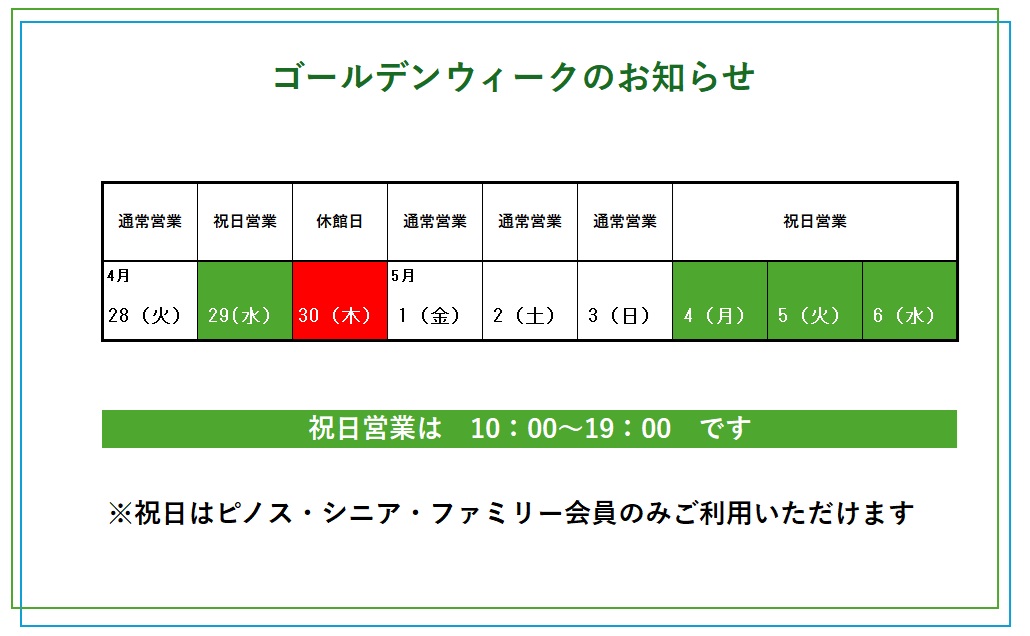 ゴールデンウィークのお知らせ

| 通常営業 | 祝日営業 | 休館日 | 通常営業 | 通常営業 | 通常営業 | 祝日営業 | | |
|---|---|---|---|---|---|---|---|---|
| 4月 28（火） | 29(水) | 30（木） | 5月 1（金） | 2（土） | 3（日） | 4（月） | 5（火） | 6（水） |

祝日営業は　10：00～19：00　です

※祝日はピノス・シニア・ファミリー会員のみご利用いただけます